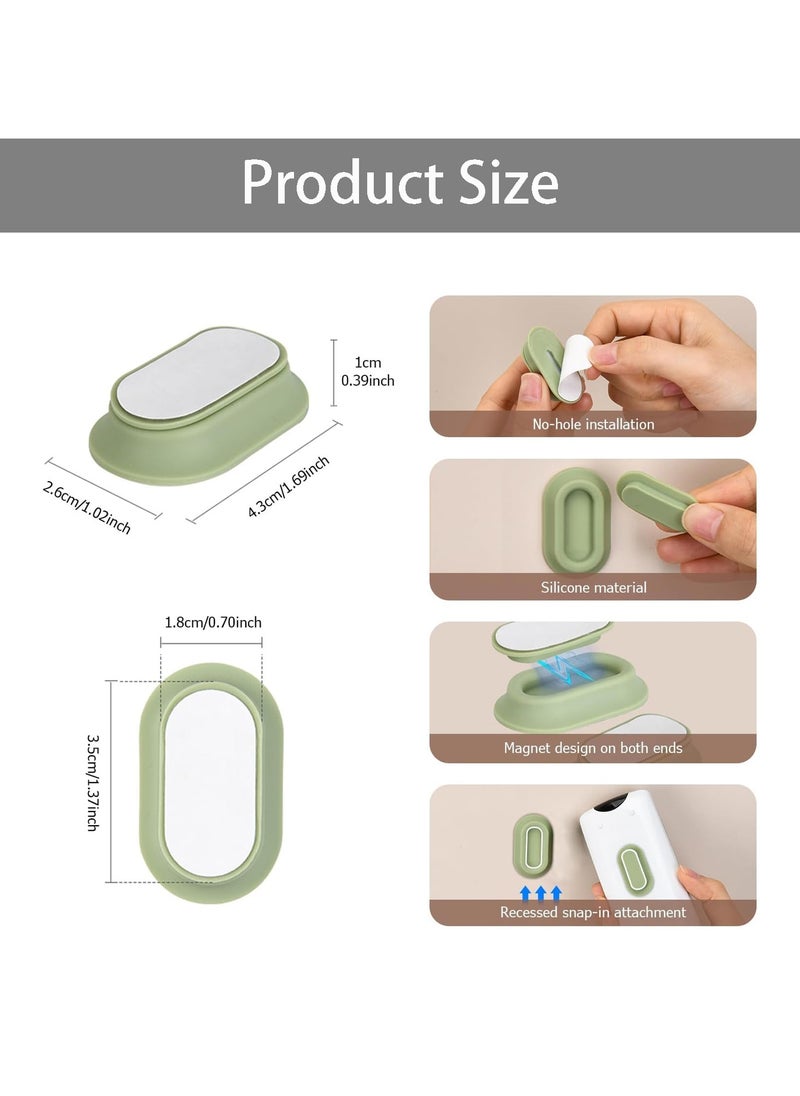 Product Size

1cm
0.39inch

2.6cm/1.02inch

4.3cm/1.69inch

1.8cm/0.70inch

3.5cm/1.37inch

No-hole installation

Silicone material

Magnet design on both ends

Recessed snap-in attachment